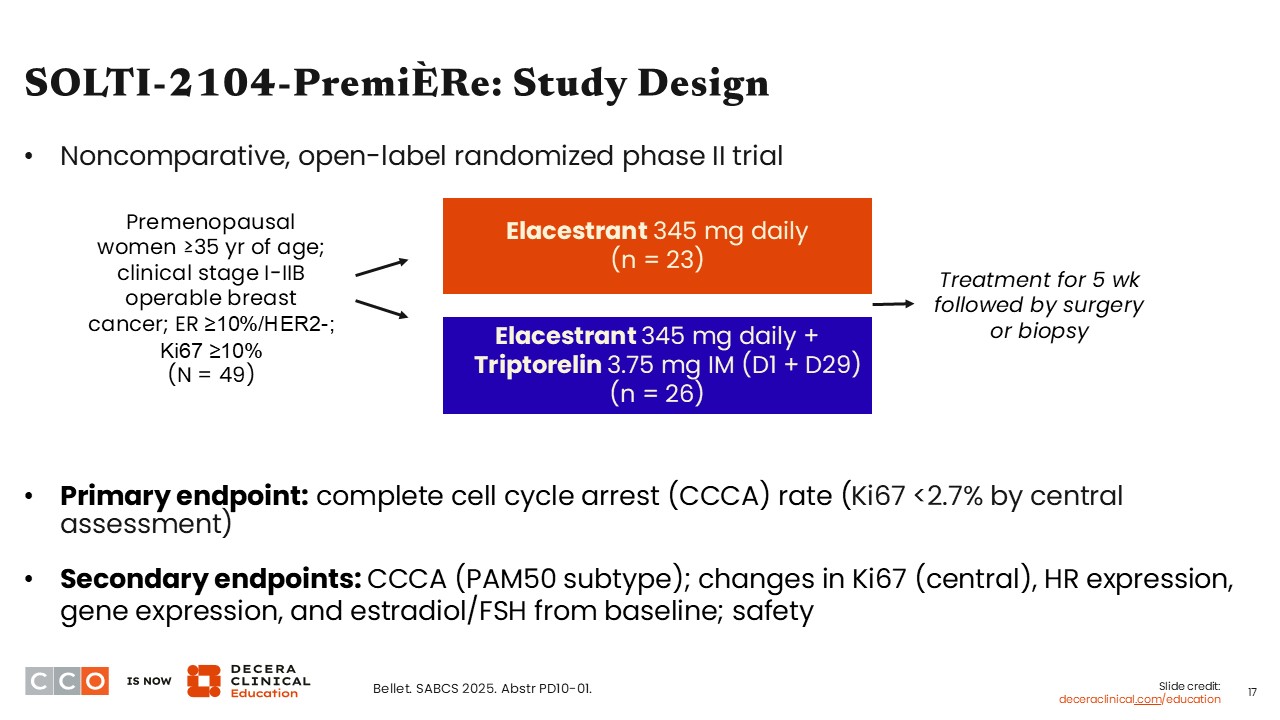 SOLTI-2104-PremiÈRe: Study Design

• Noncomparative, open-label randomized phase II trial

Premenopausal women ≥35 yr of age; clinical stage I-IIB operable breast cancer; ER ≥10%/HER2-; Ki67 ≥10% (N = 49)

Elacestrant 345 mg daily (n = 23)

Elacestrant 345 mg daily + Triptorelin 3.75 mg IM (D1 + D29) (n = 26)

Treatment for 5 wk followed by surgery or biopsy

• Primary endpoint: complete cell cycle arrest (CCCA) rate (Ki67 <2.7% by central assessment)

• Secondary endpoints: CCCA (PAM50 subtype); changes in Ki67 (central), HR expression, gene expression, and estradiol/FSH from baseline; safety

CCO IS NOW DECERA CLINICAL Education

Bellet. SABCS 2025. Abstr PD10-01.

Slide credit: deceraclinical.com/education

17